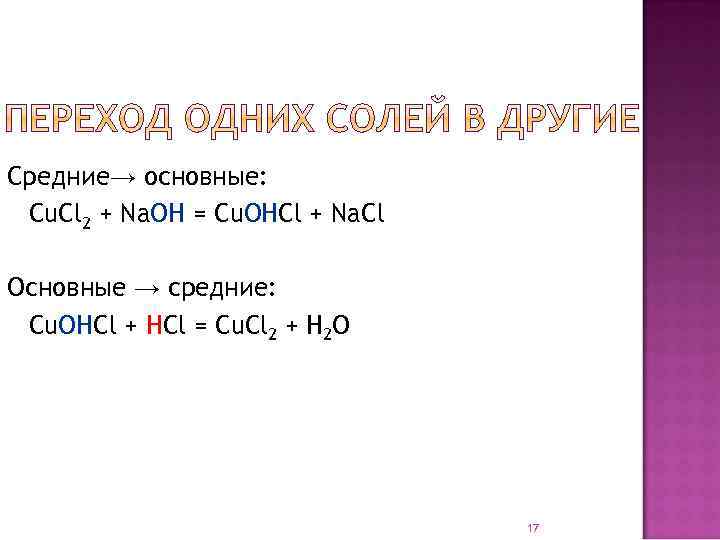 ПЕРЕХОД ОДНИХ СОЛЕЙ В ДРУГИЕ

Средние→ основные:

$CuCl_2 + NaOH = CuOHCl + NaCl$

Основные → средние:

$CuOHCl + HCl = CuCl_2 + H_2O$

17